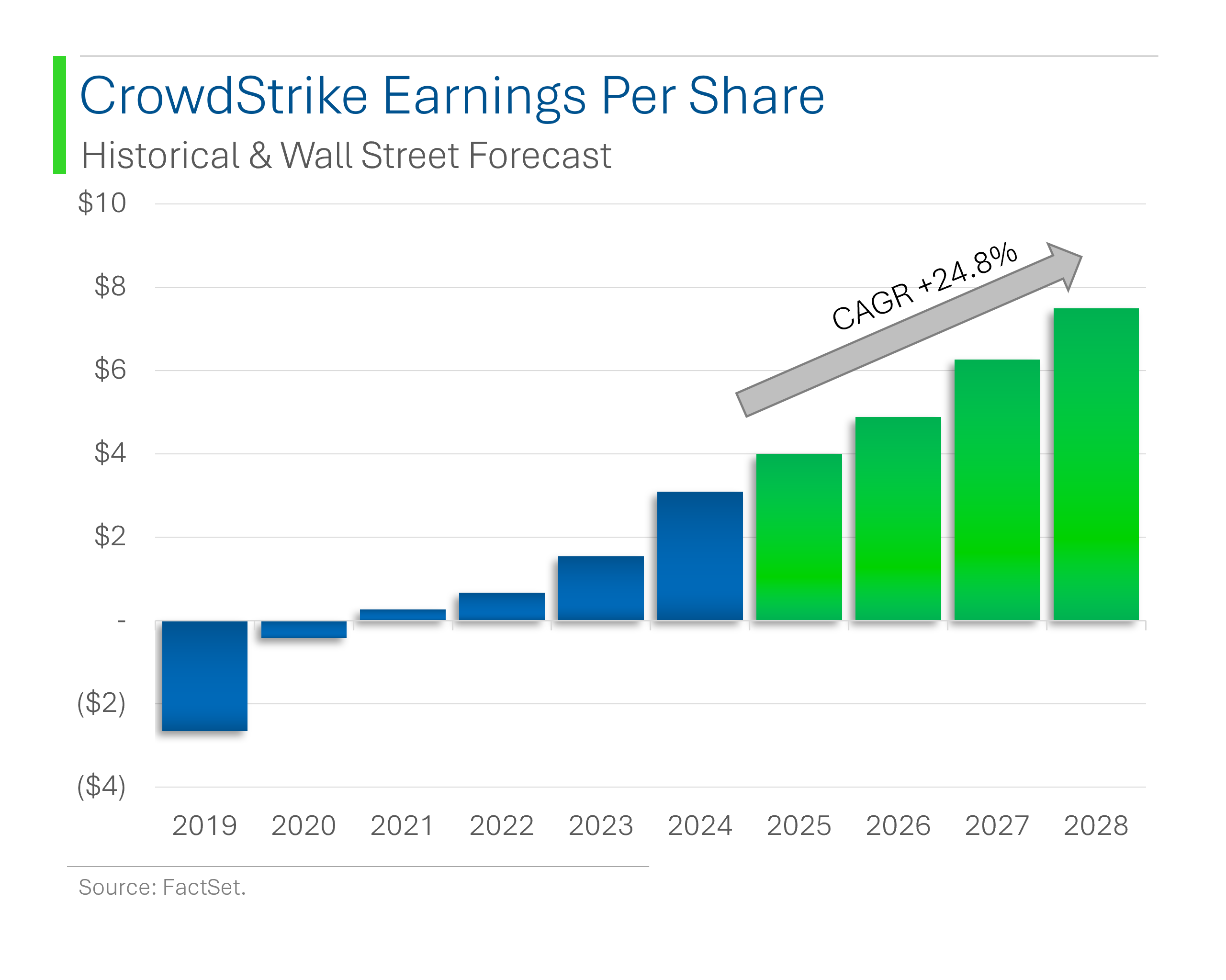 CrowdStrike Earnings Per Share

Historical & Wall Street Forecast

$10
$8
$6
$4
$2
-
($2)
($4)

CAGR +24.8%

2019 2020 2021 2022 2023 2024 2025 2026 2027 2028

Source: FactSet.